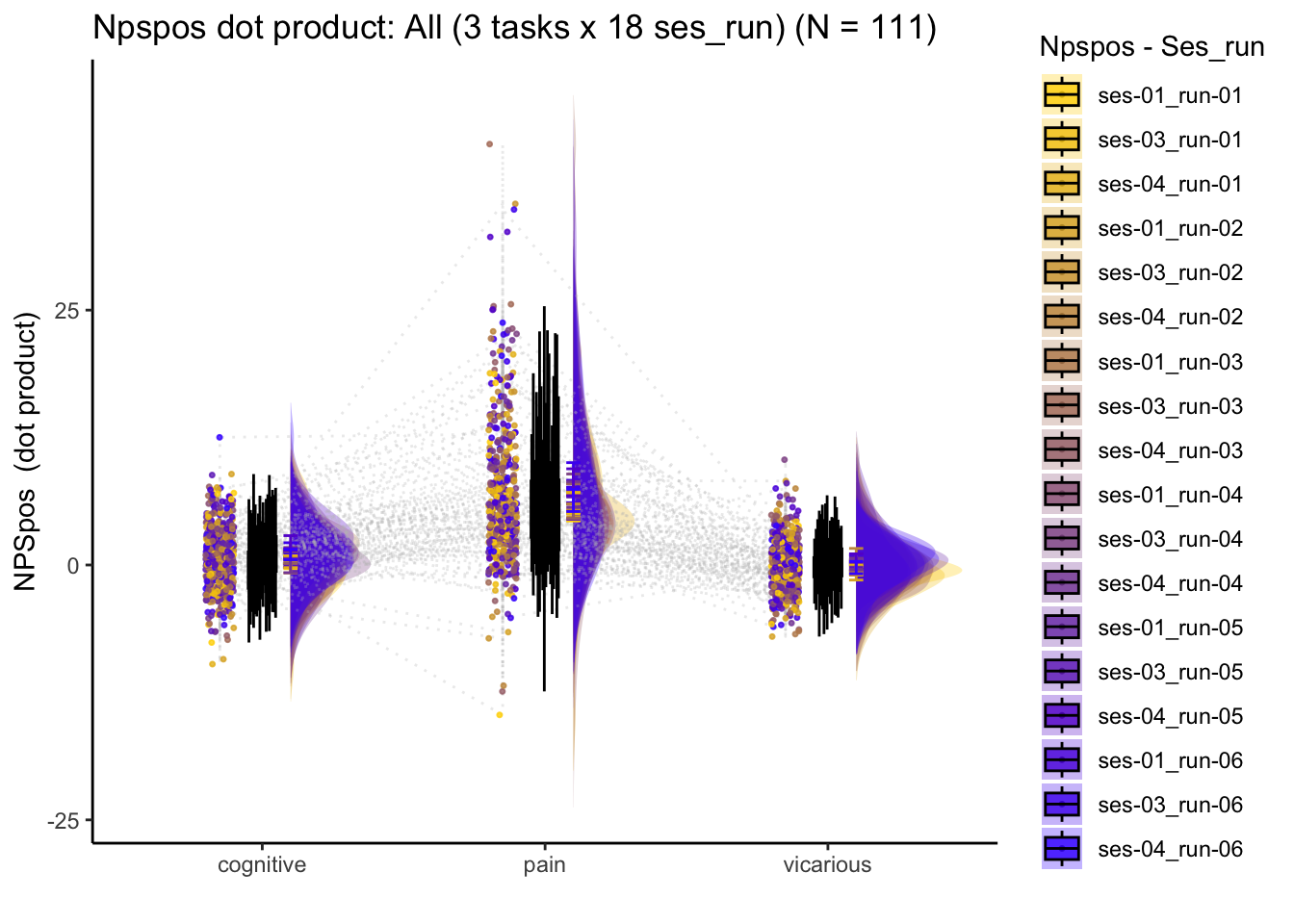 Npspos dot product: All (3 tasks x 18 ses_run) (N = 111)

NPSpos (dot product)

25
0
-25

cognitive
pain
vicarious

Npspos - Ses_run
ses-01_run-01
ses-03_run-01
ses-04_run-01
ses-01_run-02
ses-03_run-02
ses-04_run-02
ses-01_run-03
ses-03_run-03
ses-04_run-03
ses-01_run-04
ses-03_run-04
ses-04_run-04
ses-01_run-05
ses-03_run-05
ses-04_run-05
ses-01_run-06
ses-03_run-06
ses-04_run-06